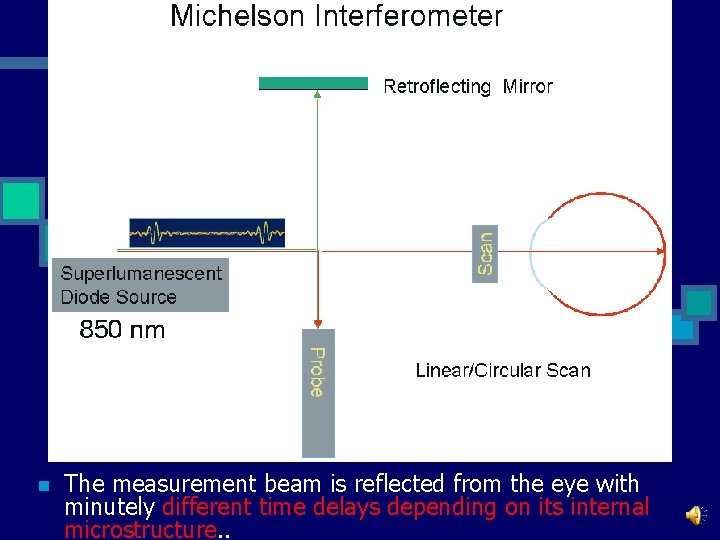 Michelson Interferometer

Retroflecting Mirror

Superlumanescent Diode Source

850 nm

Scan

Probe

Linear/Circular Scan

The measurement beam is reflected from the eye with minutely different time delays depending on its internal microstructure..